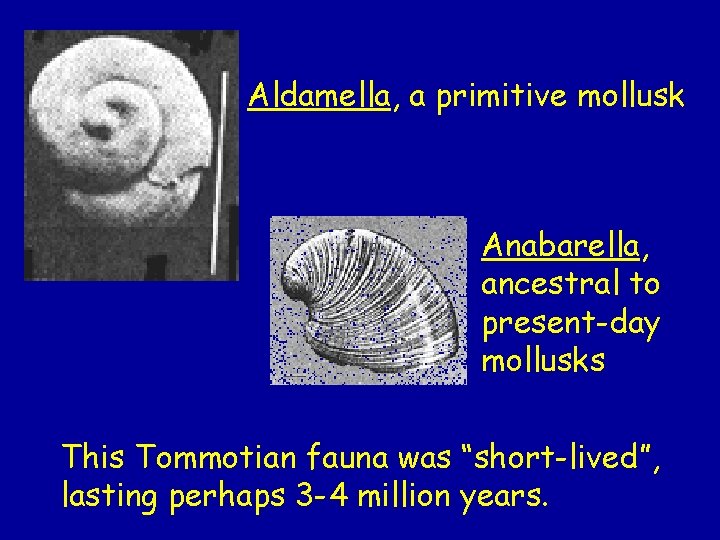 Aldamella, a primitive mollusk

Anabarella, ancestral to present-day mollusks

This Tommotian fauna was “short-lived”, lasting perhaps 3-4 million years.